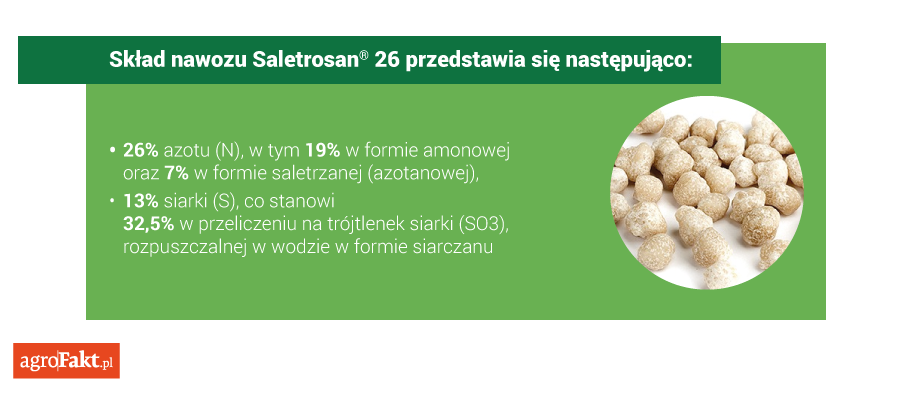 Skład nawozu Saletrosan® 26 przedstawia się następująco:

• 26% azotu (N), w tym 19% w formie amonowej oraz 7% w formie saletrzanej (azotanowej),
• 13% siarki (S), co stanowi 32,5% w przeliczeniu na trójtlenek siarki (SO3), rozpuszczalnej w wodzie w formie siarczanu

agroFakt.pl